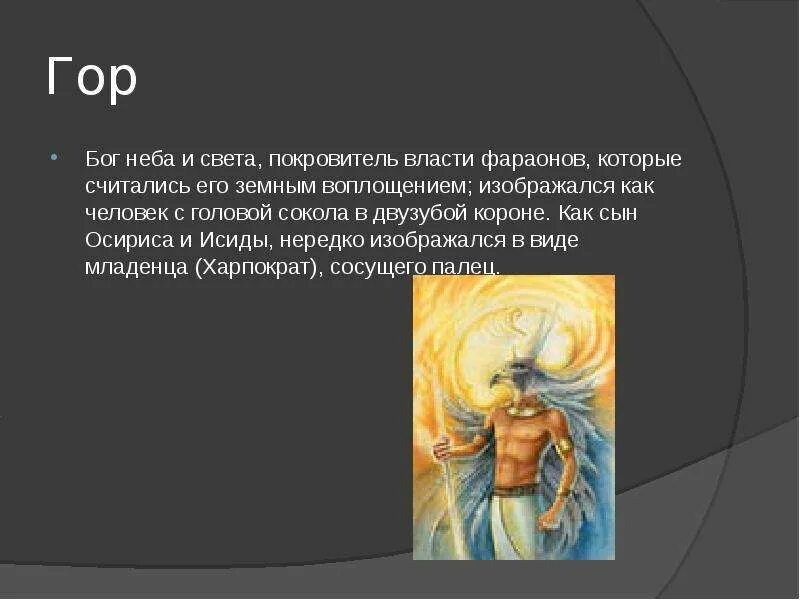 Гор

Бог неба и света, покровитель власти фараонов, которые считались его земным воплощением; изображался как человек с головой сокола в двузубой короне. Как сын Осириса и Исиды, нередко изображался в виде младенца (Харпократ), сосущего палец.